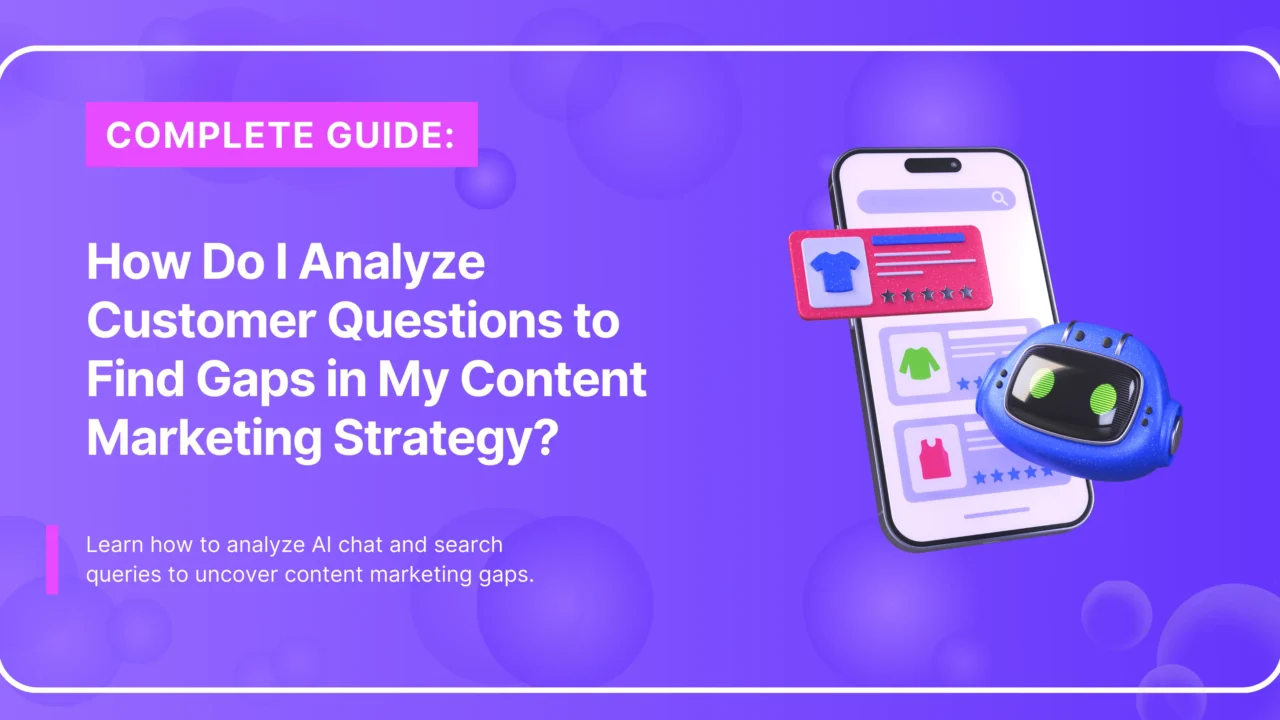 COMPLETE GUIDE:

How Do I Analyze Customer Questions to Find Gaps in My Content Marketing Strategy?

Learn how to analyze AI chat and search queries to uncover content marketing gaps.